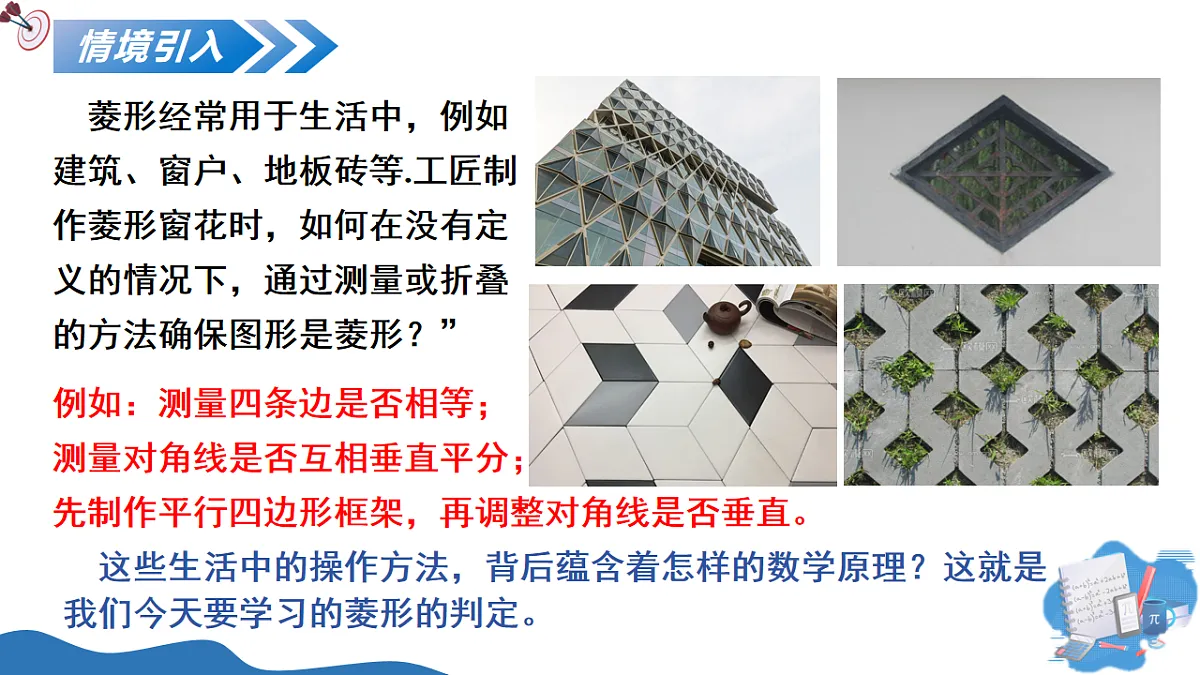 情境引入

菱形经常用于生活中，例如建筑、窗户、地板砖等.工匠制作菱形窗花时，如何在没有定义的情况下，通过测量或折叠的方法确保图形是菱形？”

例如：测量四条边是否相等；
测量对角线是否互相垂直平分；
先制作平行四边形框架，再调整对角线是否垂直。

这些生活中的操作方法，背后蕴含着怎样的数学原理？这就是我们今天要学习的菱形的判定。